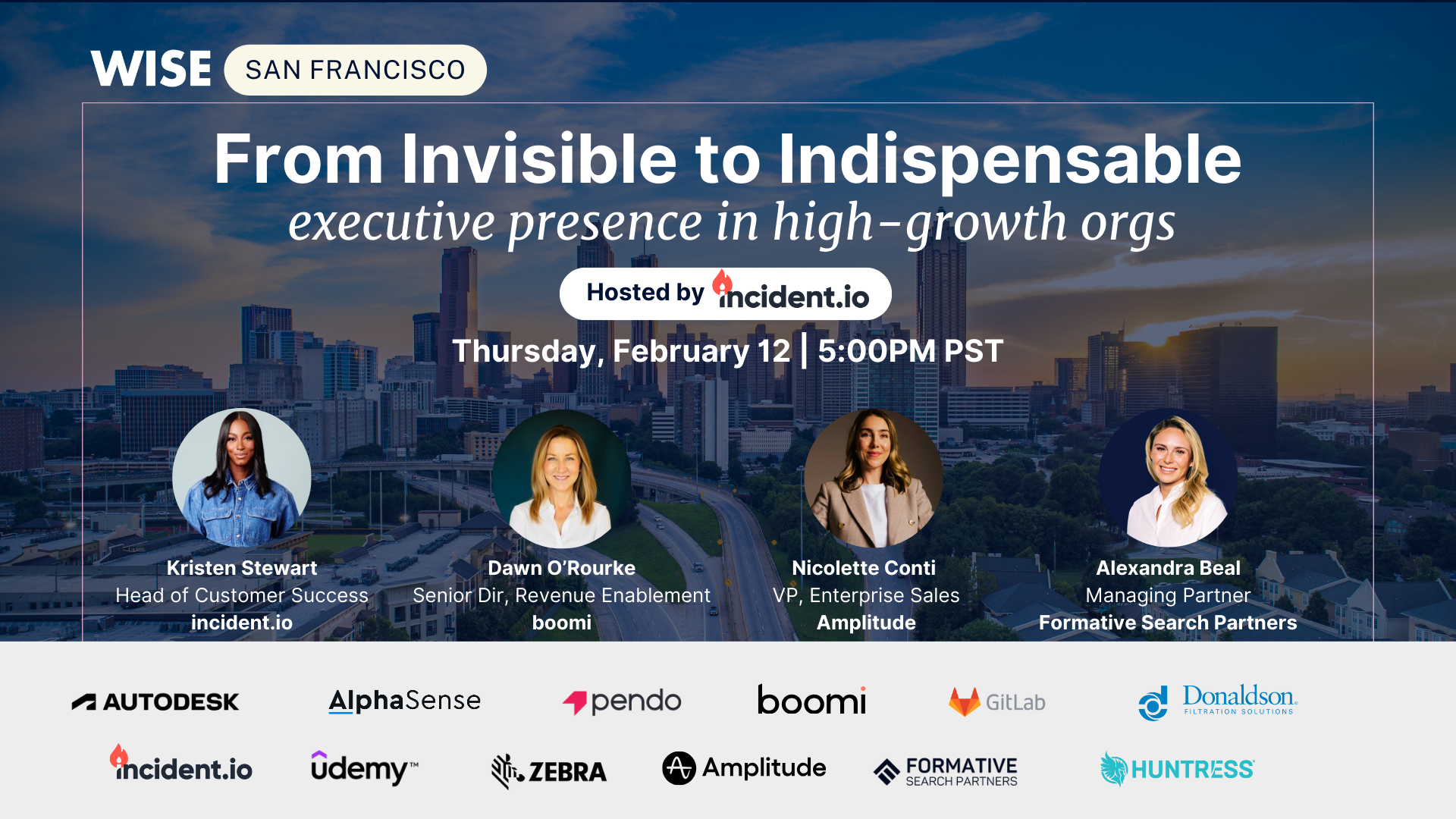 WISE SAN FRANCISCO

From Invisible to Indispensable
executive presence in high-growth orgs

Hosted by incident.io

Thursday, February 12 | 5:00PM PST

Kristen Stewart
Head of Customer Success
incident.io

Dawn O'Rourke
Senior Dir, Revenue Enablement
boomi

Nicolette Conti
VP, Enterprise Sales
Amplitude

Alexandra Beal
Managing Partner
Formative Search Partners

AUTODESK AlphaSense pendo boomi GitLab Donaldson. FILTRATION SOLUTIONS

incident.io udemy™ ZEBRA Amplitude FORMATIVE SEARCH PARTNERS HUNTRESS